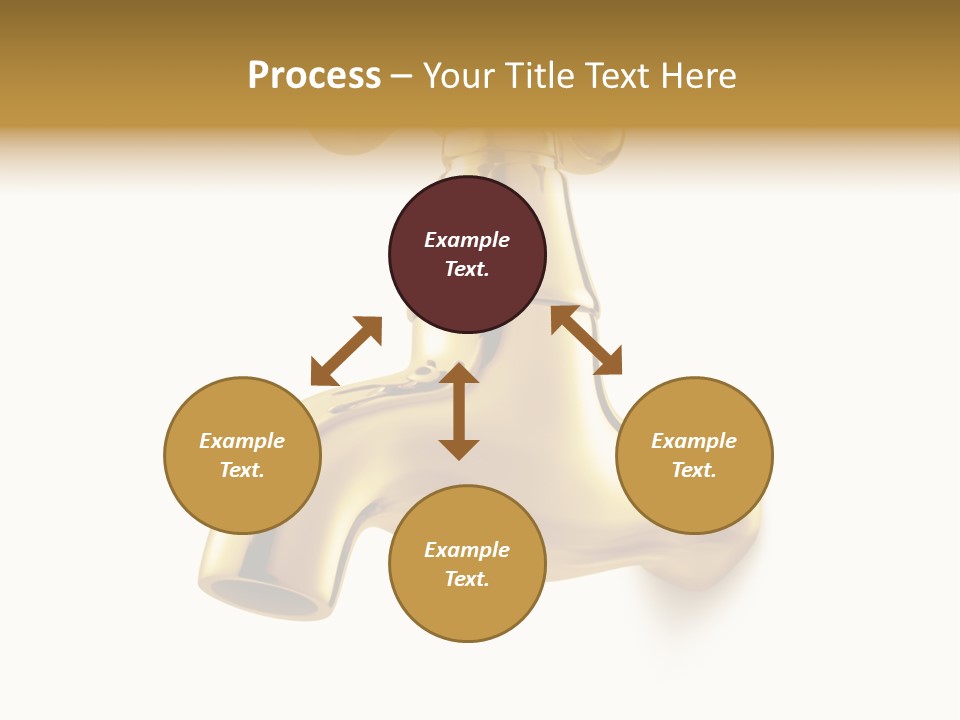 Process – Your Title Text Here

Example Text.

Example Text.

Example Text.

Example Text.